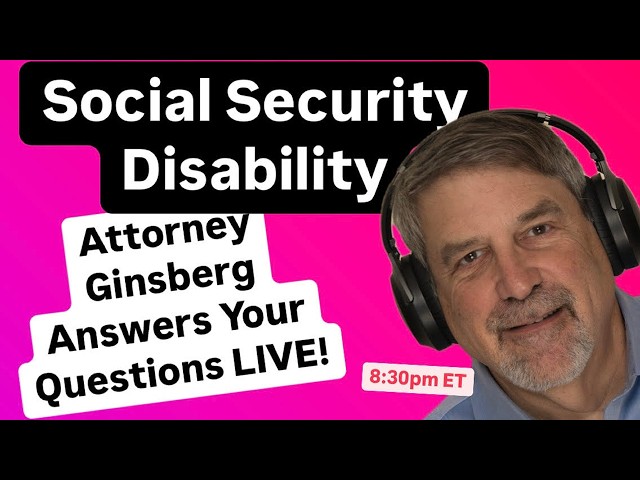 Social Security Disability

Attorney Ginsberg Answers Your Questions LIVE!

8:30pm ET